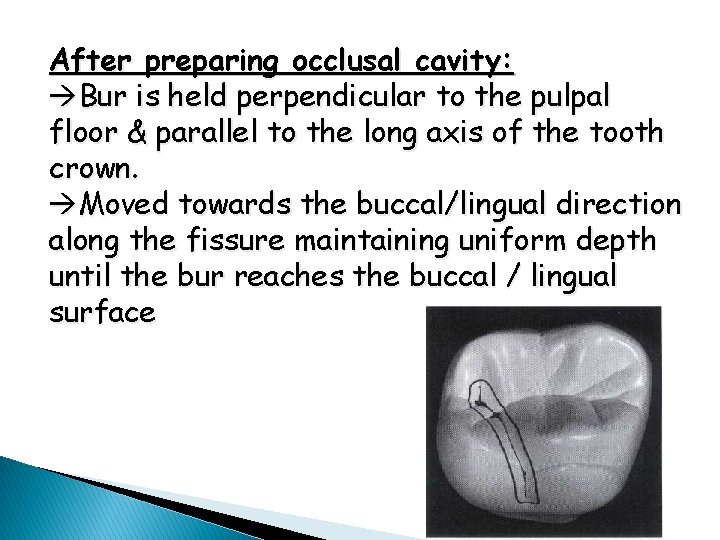 After preparing occlusal cavity:

→Bur is held perpendicular to the pulpal floor & parallel to the long axis of the tooth crown.

→Moved towards the buccal/lingual direction along the fissure maintaining uniform depth until the bur reaches the buccal / lingual surface